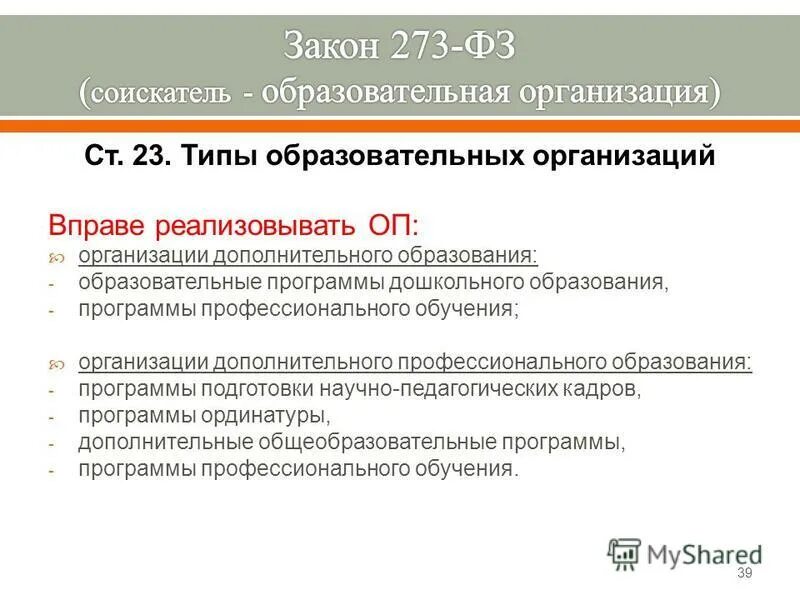 Закон 273-ФЗ
(соискатель - образовательная организация)

Ст. 23. Типы образовательных организаций

Вправе реализовывать ОП:
организации дополнительного образования:
- образовательные программы дошкольного образования,
- программы профессионального обучения;

организации дополнительного профессионального образования:
- программы подготовки научно-педагогических кадров,
- программы ординатуры,
- дополнительные общеобразовательные программы,
- программы профессионального обучения.

MyShared

39